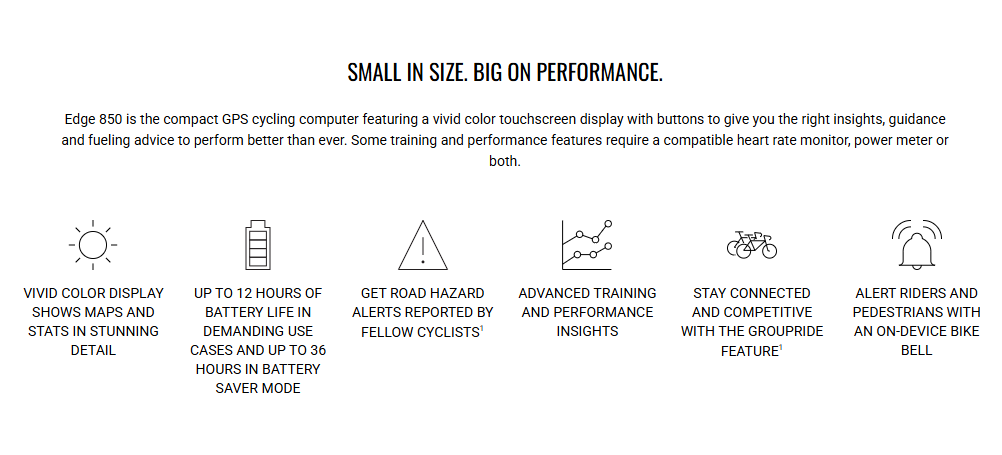 SMALL IN SIZE. BIG ON PERFORMANCE.

Edge 850 is the compact GPS cycling computer featuring a vivid color touchscreen display with buttons to give you the right insights, guidance and fueling advice to perform better than ever. Some training and performance features require a compatible heart rate monitor, power meter or both.

VIVID COLOR DISPLAY SHOWS MAPS AND STATS IN STUNNING DETAIL

UP TO 12 HOURS OF BATTERY LIFE IN DEMANDING USE CASES AND UP TO 36 HOURS IN BATTERY SAVER MODE

GET ROAD HAZARD ALERTS REPORTED BY FELLOW CYCLISTS$^1$

ADVANCED TRAINING AND PERFORMANCE INSIGHTS

STAY CONNECTED AND COMPETITIVE WITH THE GROUPRIDE FEATURE$^1$

ALERT RIDERS AND PEDESTRIANS WITH AN ON-DEVICE BIKE BELL